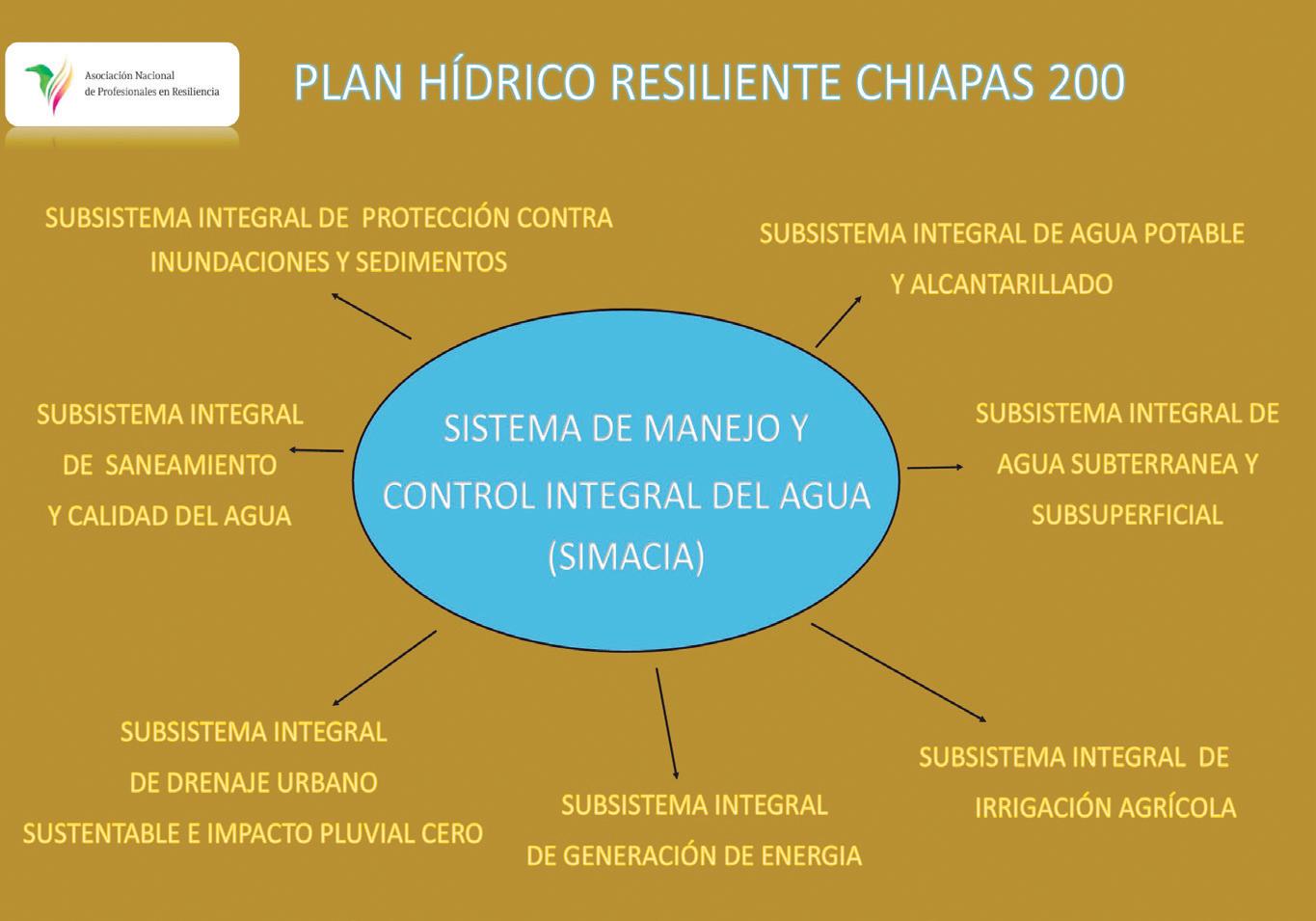 Asociación Nacional de Profesionales en Resiliencia

PLAN HÍDRICO RESILIENTE CHIAPAS 200

SUBSISTEMA INTEGRAL DE PROTECCIÓN CONTRA INUNDACIONES Y SEDIMENTOS

SUBSISTEMA INTEGRAL DE AGUA POTABLE Y ALCANTARILLADO

SUBSISTEMA INTEGRAL DE SANEAMIENTO Y CALIDAD DEL AGUA

SISTEMA DE MANEJO Y CONTROL INTEGRAL DEL AGUA (SIMACIA)

SUBSISTEMA INTEGRAL DE AGUA SUBTERRANEA Y SUBSUPERFICIAL

SUBSISTEMA INTEGRAL DE DRENAJE URBANO SUSTENTABLE E IMPACTO PLUVIAL CERO

SUBSISTEMA INTEGRAL DE GENERACIÓN DE ENERGIA

SUBSISTEMA INTEGRAL DE IRRIGACIÓN AGRÍCOLA